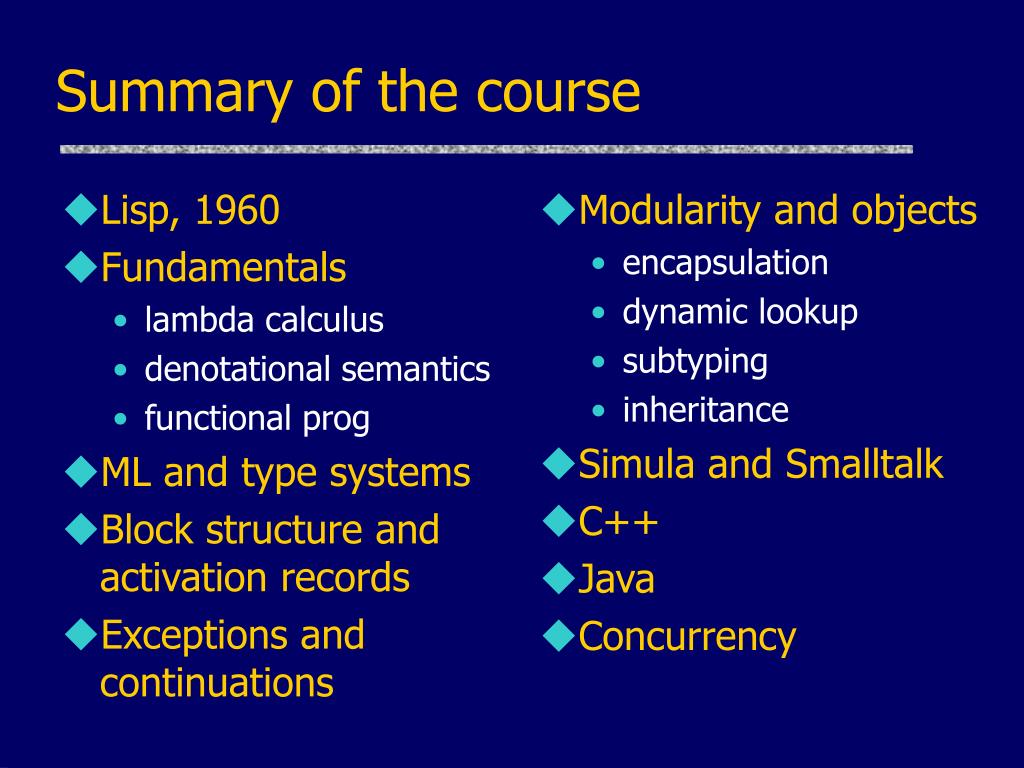 Summary of the course

◆Lisp, 1960
◆Fundamentals
• lambda calculus
• denotational semantics
• functional prog
◆ML and type systems
◆Block structure and activation records
◆Exceptions and continuations

◆Modularity and objects
• encapsulation
• dynamic lookup
• subtyping
• inheritance
◆Simula and Smalltalk
◆C++
◆Java
◆Concurrency